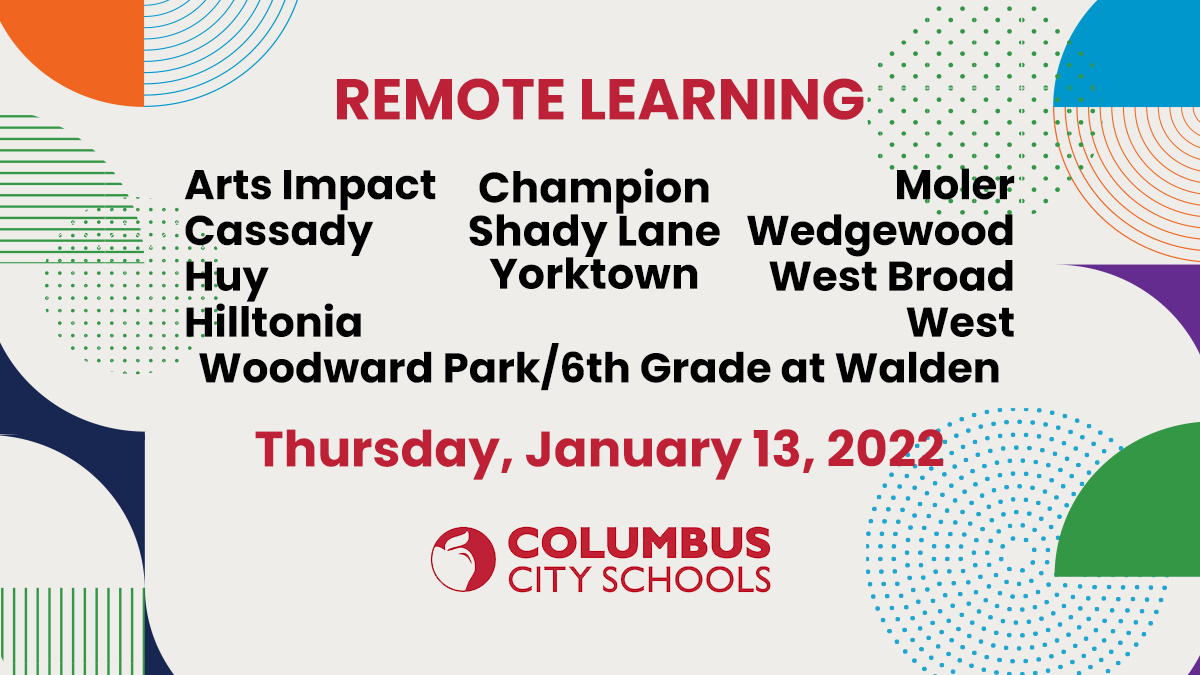 REMOTE LEARNING

Arts Impact
Cassady
Huy
Hilltonia

Champion
Shady Lane
Yorktown

Moler
Wedgewood
West Broad
West

Woodward Park/6th Grade at Walden

Thursday, January 13, 2022

COLUMBUS
CITY SCHOOLS